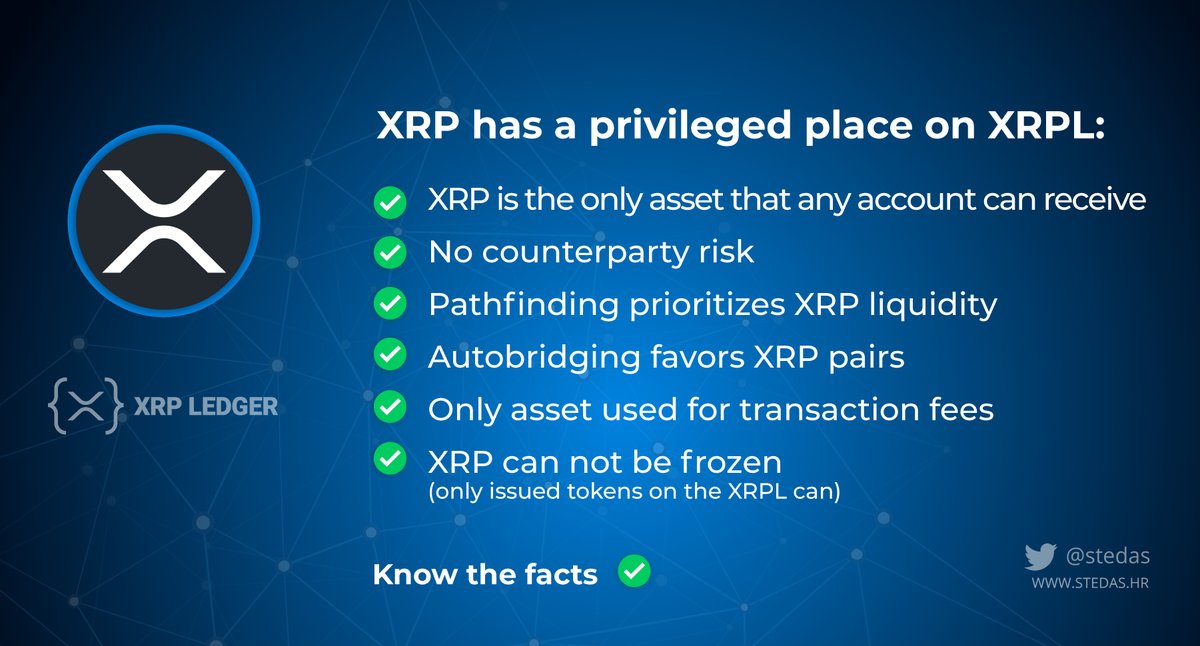 XRP LEDGER

XRP has a privileged place on XRPL:

XRP is the only asset that any account can receive

No counterparty risk

Pathfinding prioritizes XRP liquidity

Autobridging favors XRP pairs

Only asset used for transaction fees

XRP can not be frozen
(only issued tokens on the XRPL can)

Know the facts

@stedas
WWW.STEDAS.HR